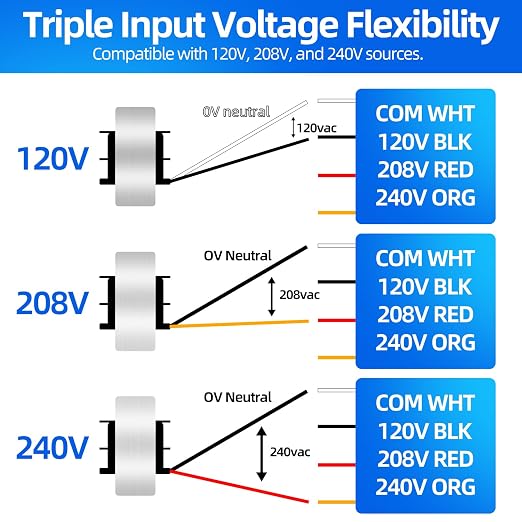 Triple Input Voltage Flexibility
Compatible with 120V, 208V, and 240V sources.

120V
0V neutral
120vac
COM WHT
120V BLK
208V RED
240V ORG

208V
OV Neutral
208vac
COM WHT
120V BLK
208V RED
240V ORG

240V
OV Neutral
240vac
COM WHT
120V BLK
208V RED
240V ORG